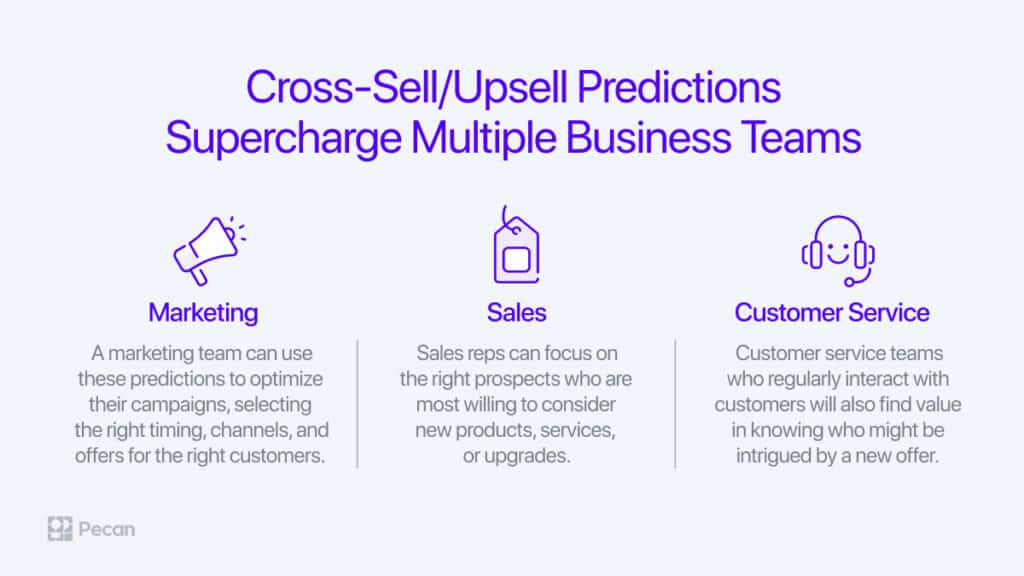 Cross-Sell/Upsell Predictions Supercharge Multiple Business Teams

Marketing

A marketing team can use these predictions to optimize their campaigns, selecting the right timing, channels, and offers for the right customers.

Sales

Sales reps can focus on the right prospects who are most willing to consider new products, services, or upgrades.

Customer Service

Customer service teams who regularly interact with customers will also find value in knowing who might be intrigued by a new offer.

Pecan